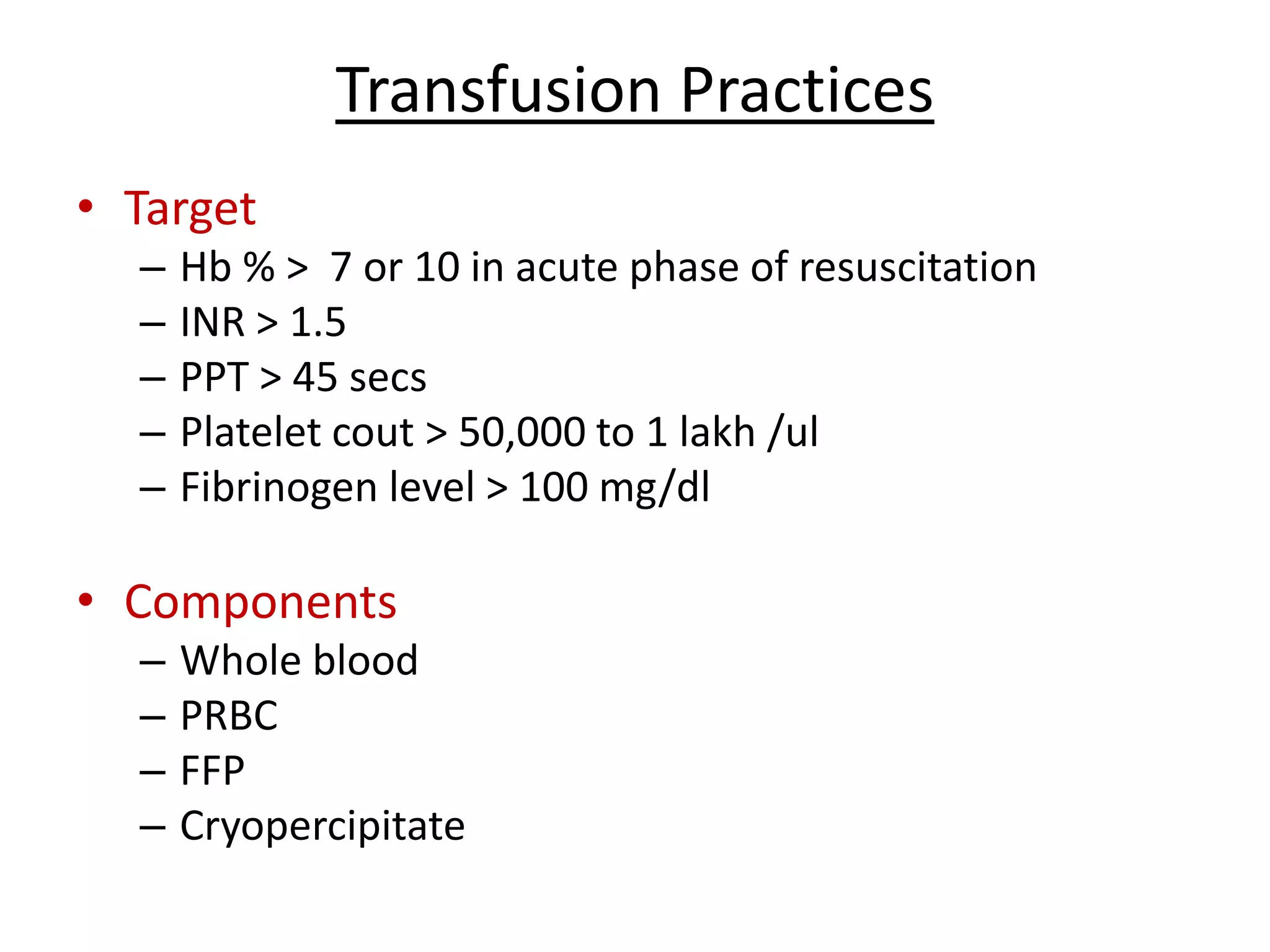 Transfusion Practices

• Target
– Hb % > 7 or 10 in acute phase of resuscitation
– INR > 1.5
– PPT > 45 secs
– Platelet cout > 50,000 to 1 lakh /ul
– Fibrinogen level > 100 mg/dl

• Components
– Whole blood
– PRBC
– FFP
– Cryopercipitate